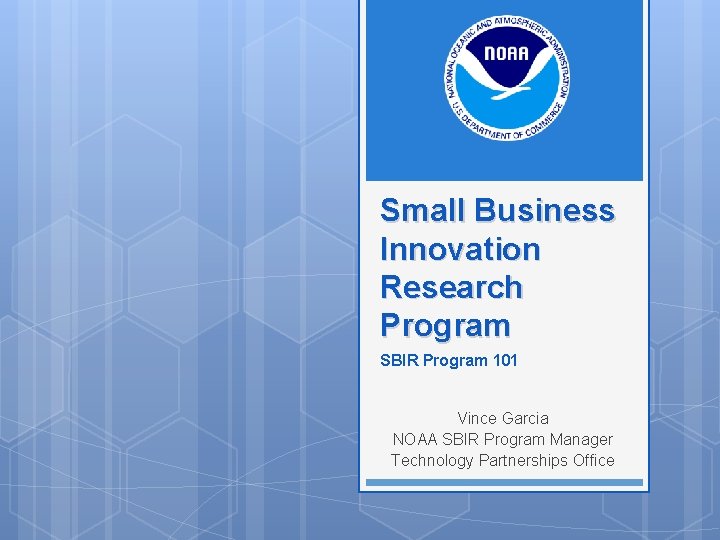 NATIONAL OCEANIC AND ATMOSPHERIC ADMINISTRATION
NOAA
U.S. DEPARTMENT OF COMMERCE

Small Business Innovation Research Program

SBIR Program 101

Vince Garcia
NOAA SBIR Program Manager
Technology Partnerships Office